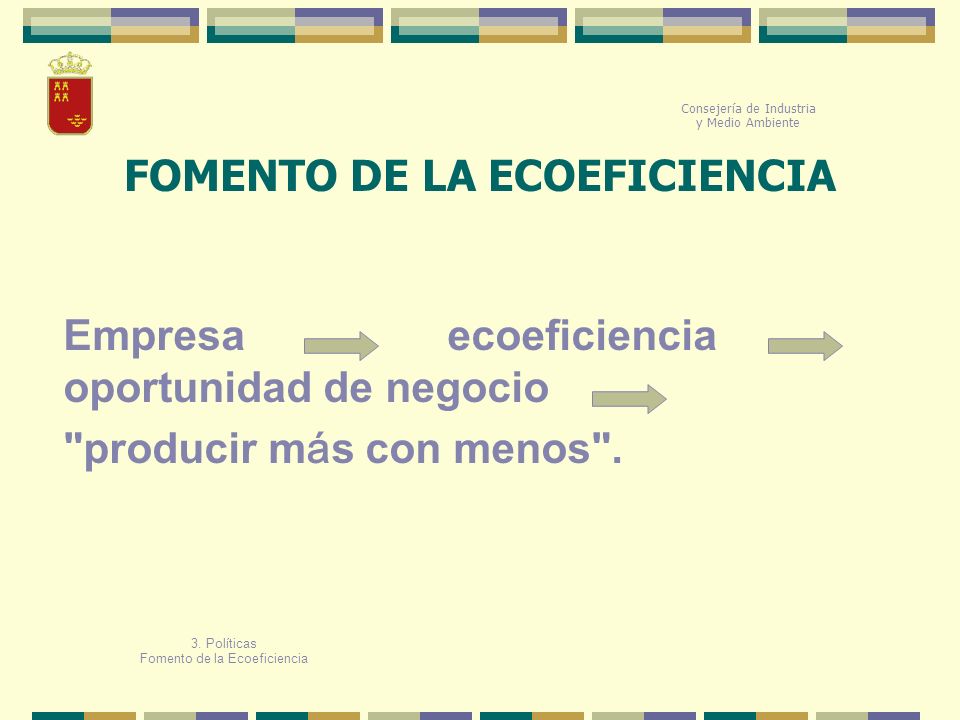 Consejería de Industria
y Medio Ambiente

FOMENTO DE LA ECOEFICIENCIA

Empresa ecoeficiencia oportunidad de negocio
"producir más con menos".

3. Políticas
Fomento de la Ecoeficiencia